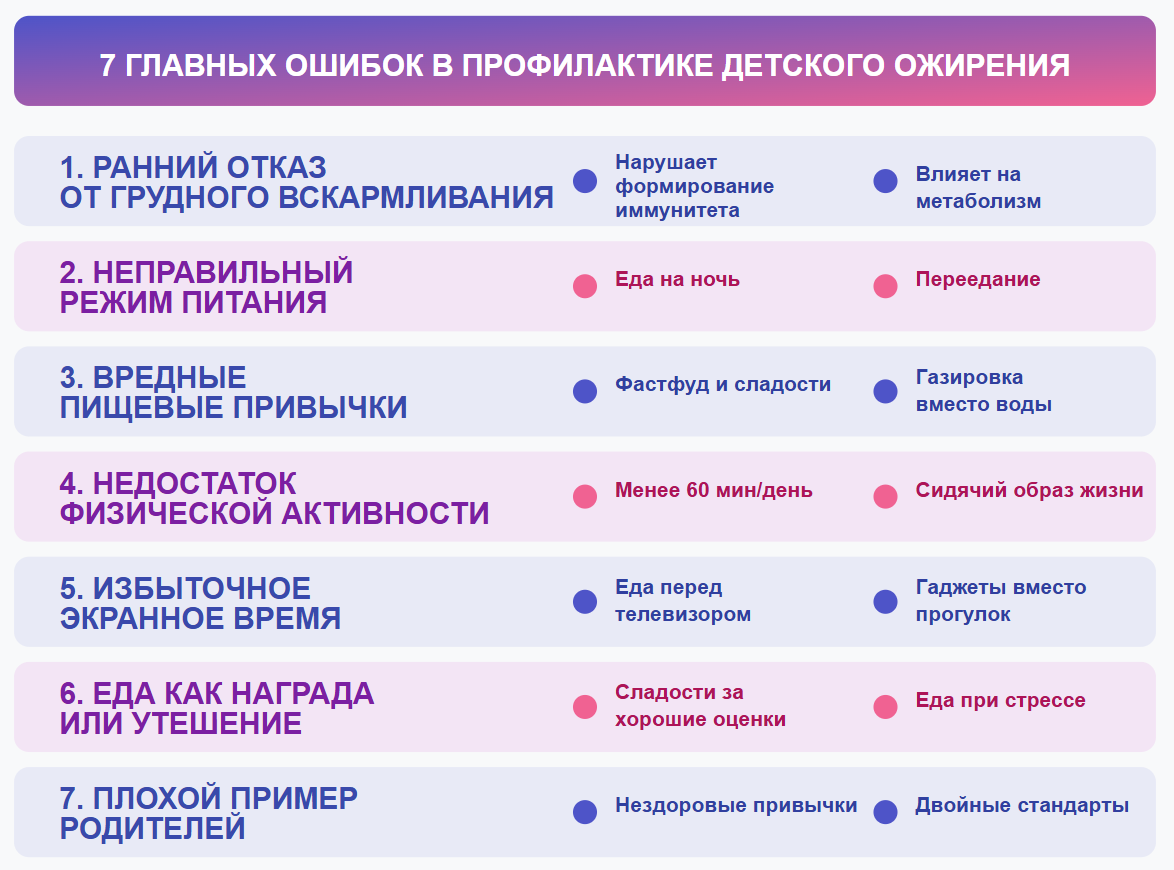 7 ГЛАВНЫХ ОШИБОК В ПРОФИЛАКТИКЕ ДЕТСКОГО ОЖИРЕНИЯ

1. РАННИЙ ОТКАЗ ОТ ГРУДНОГО ВСКАРМЛИВАНИЯ
Нарушает формирование иммунитета
Влияет на метаболизм

2. НЕПРАВИЛЬНЫЙ РЕЖИМ ПИТАНИЯ
Еда на ночь
Переедание

3. ВРЕДНЫЕ ПИЩЕВЫЕ ПРИВЫЧКИ
Фастфуд и сладости
Газировка вместо воды

4. НЕДОСТАТОК ФИЗИЧЕСКОЙ АКТИВНОСТИ
Менее 60 мин/день
Сидячий образ жизни

5. ИЗБЫТОЧНОЕ ЭКРАННОЕ ВРЕМЯ
Еда перед телевизором
Гаджеты вместо прогулок

6. ЕДА КАК НАГРАДА ИЛИ УТЕШЕНИЕ
Сладости за хорошие оценки
Еда при стрессе

7. ПЛОХОЙ ПРИМЕР РОДИТЕЛЕЙ
Нездоровые привычки
Двойные стандарты